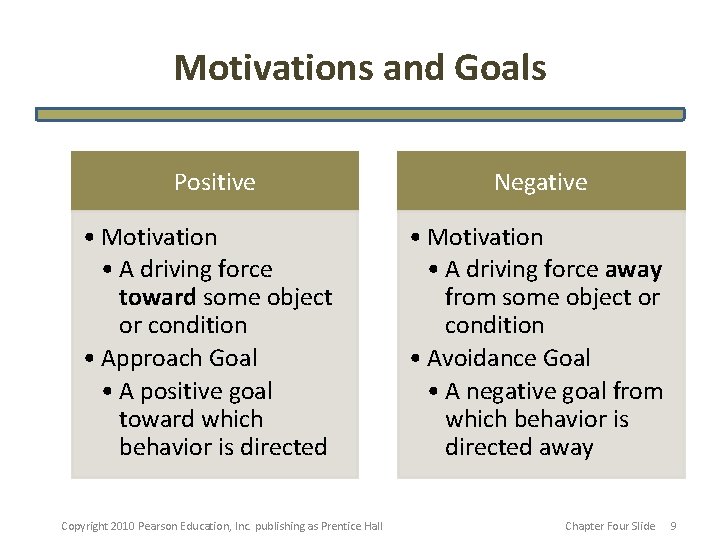 Motivations and Goals

Positive

• Motivation
 • A driving force toward some object or condition
• Approach Goal
 • A positive goal toward which behavior is directed

Negative

• Motivation
 • A driving force away from some object or condition
• Avoidance Goal
 • A negative goal from which behavior is directed away

Copyright 2010 Pearson Education, Inc. publishing as Prentice Hall

Chapter Four Slide 9